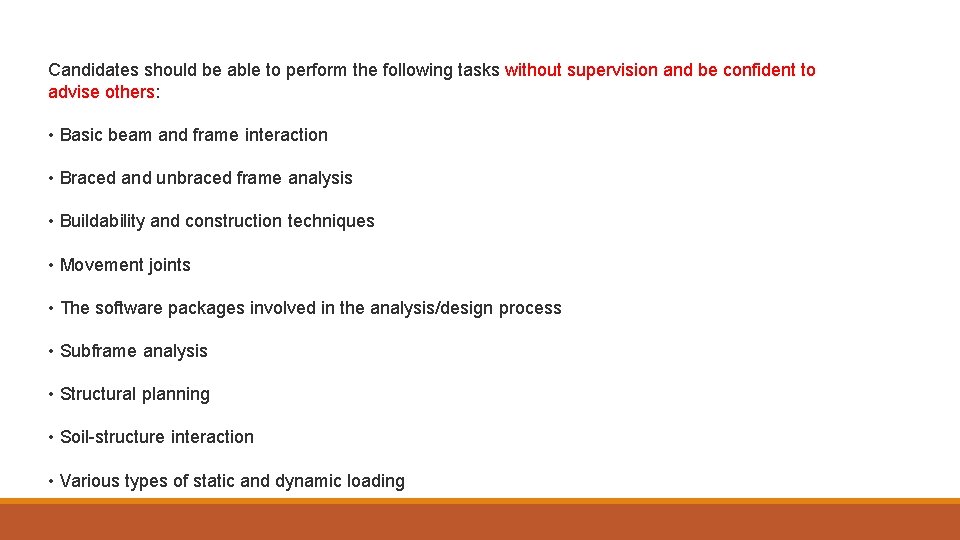 Candidates should be able to perform the following tasks without supervision and be confident to advise others:

• Basic beam and frame interaction

• Braced and unbraced frame analysis

• Buildability and construction techniques

• Movement joints

• The software packages involved in the analysis/design process

• Subframe analysis

• Structural planning

• Soil-structure interaction

• Various types of static and dynamic loading